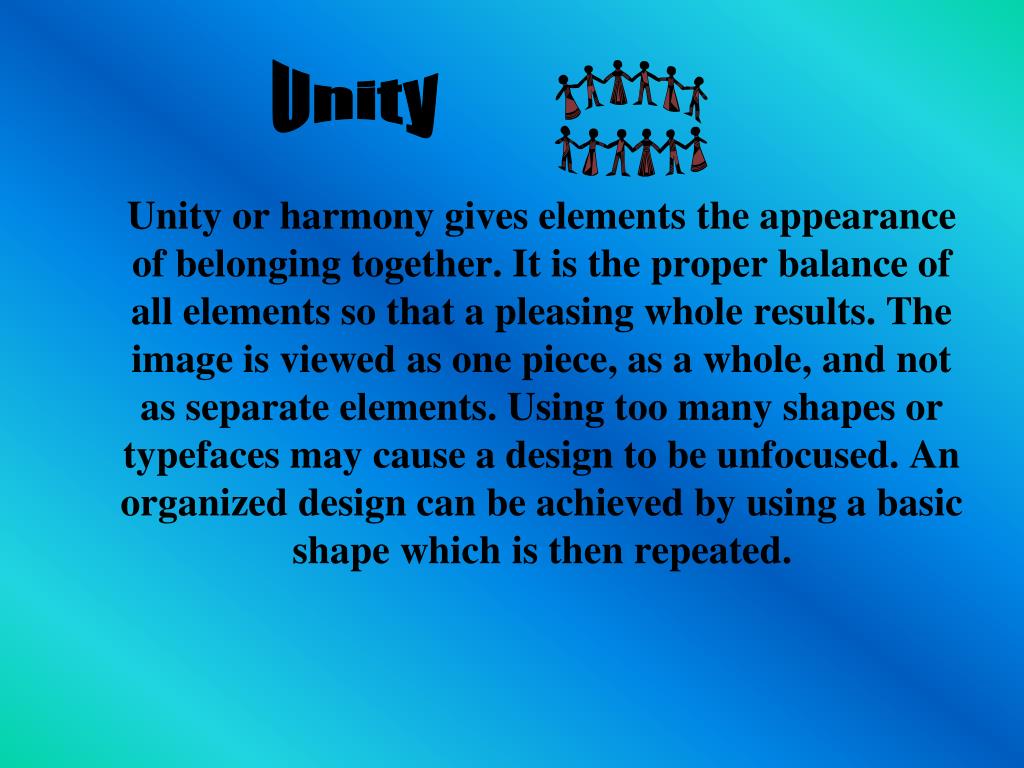 Unity

Unity or harmony gives elements the appearance of belonging together. It is the proper balance of all elements so that a pleasing whole results. The image is viewed as one piece, as a whole, and not as separate elements. Using too many shapes or typefaces may cause a design to be unfocused. An organized design can be achieved by using a basic shape which is then repeated.